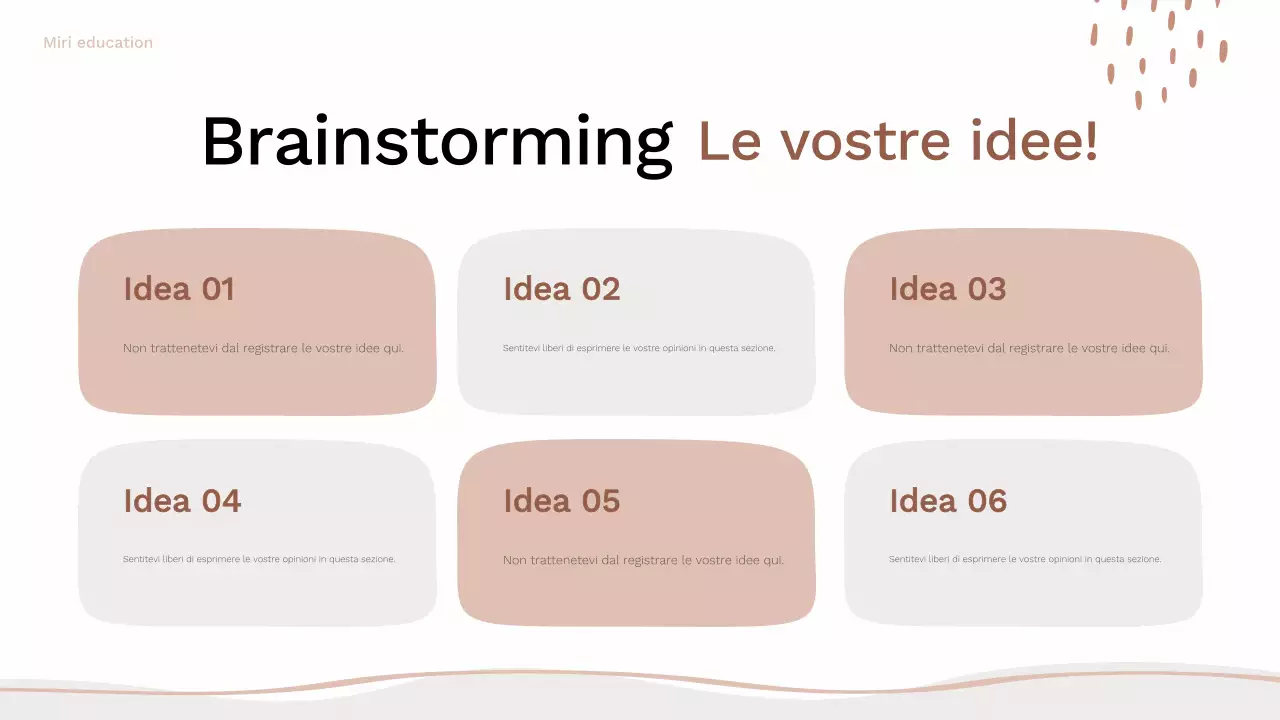 Miri education

Brainstorming Le vostre idee!

Idea 01

Non trattenetevi dal registrare le vostre idee qui.

Idea 02

Sentitevi liberi di esprimere le vostre opinioni in questa sezione.

Idea 03

Non trattenetevi dal registrare le vostre idee qui.

Idea 04

Sentitevi liberi di esprimere le vostre opinioni in questa sezione.

Idea 05

Non trattenetevi dal registrare le vostre idee qui.

Idea 06

Sentitevi liberi di esprimere le vostre opinioni in questa sezione.